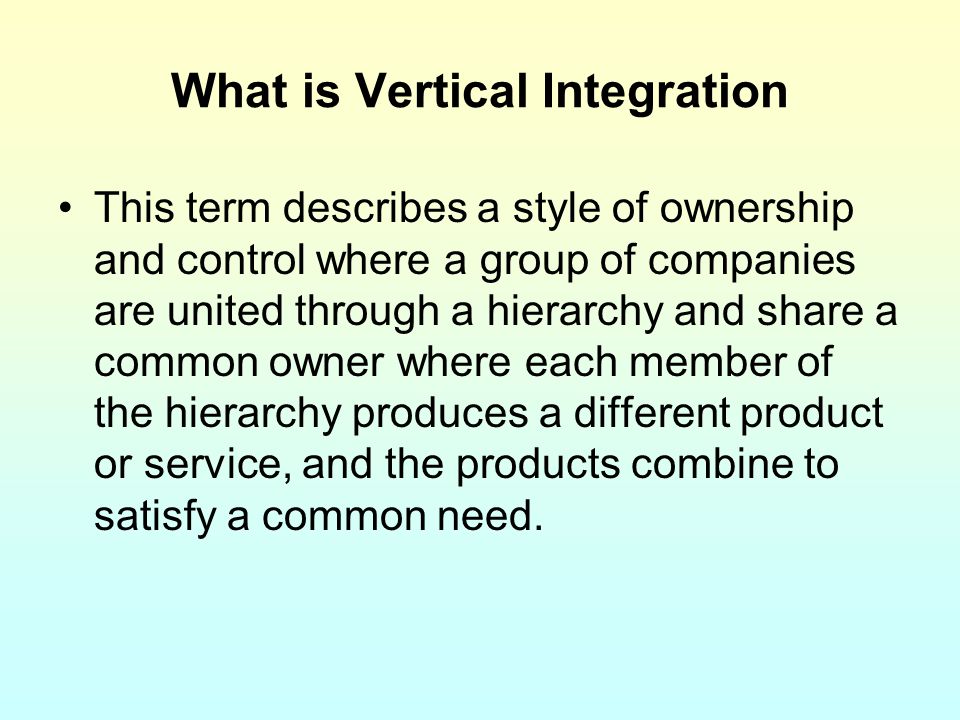 What is Vertical Integration

• This term describes a style of ownership and control where a group of companies are united through a hierarchy and share a common owner where each member of the hierarchy produces a different product or service, and the products combine to satisfy a common need.